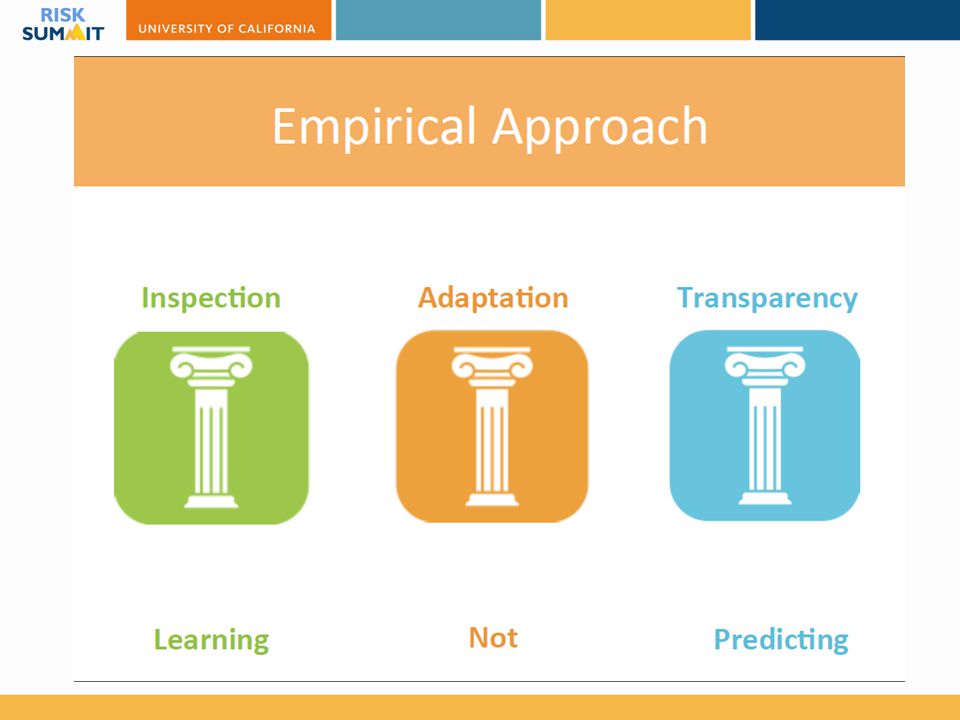 RISK SUMMIT

UNIVERSITY OF CALIFORNIA

Empirical Approach

Inspection

Adaptation

Transparency

Learning

Not

Predicting